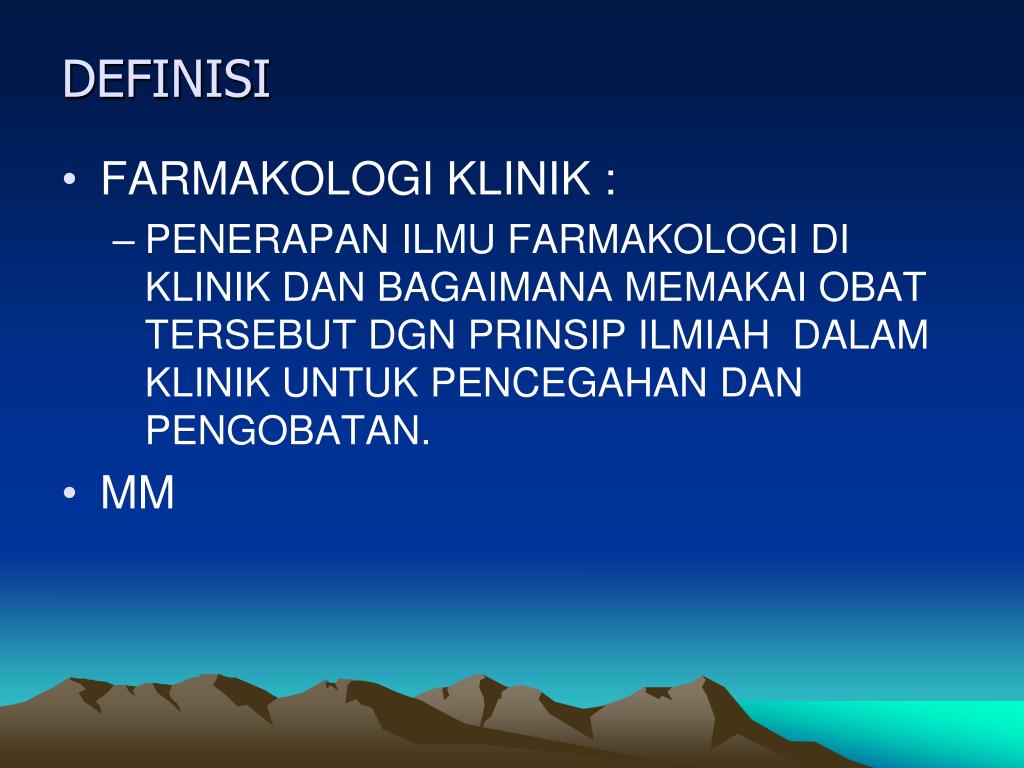 DEFINISI

• FARMAKOLOGI KLINIK :
– PENERAPAN ILMU FARMAKOLOGI DI KLINIK DAN BAGAIMANA MEMAKAI OBAT TERSEBUT DGN PRINSIP ILMIAH DALAM KLINIK UNTUK PENCEGAHAN DAN PENGOBATAN.

• MM